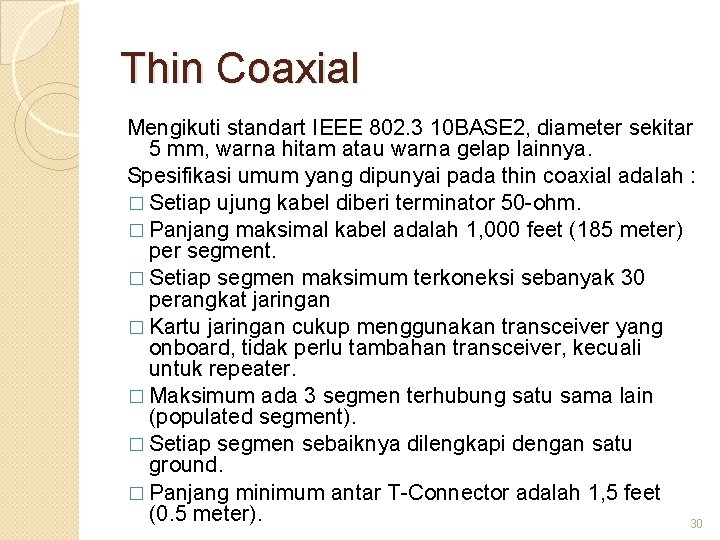 Thin Coaxial

Mengikuti standart IEEE 802.3 10BASE2, diameter sekitar 5 mm, warna hitam atau warna gelap lainnya.

Spesifikasi umum yang dipunyai pada thin coaxial adalah :

□ Setiap ujung kabel diberi terminator 50-ohm.

□ Panjang maksimal kabel adalah 1,000 feet (185 meter) per segment.

□ Setiap segmen maksimum terkoneksi sebanyak 30 perangkat jaringan

□ Kartu jaringan cukup menggunakan transceiver yang onboard, tidak perlu tambahan transceiver, kecuali untuk repeater.

□ Maksimum ada 3 segmen terhubung satu sama lain (populated segment).

□ Setiap segmen sebaiknya dilengkapi dengan satu ground.

□ Panjang minimum antar T-Connector adalah 1,5 feet (0.5 meter).

30